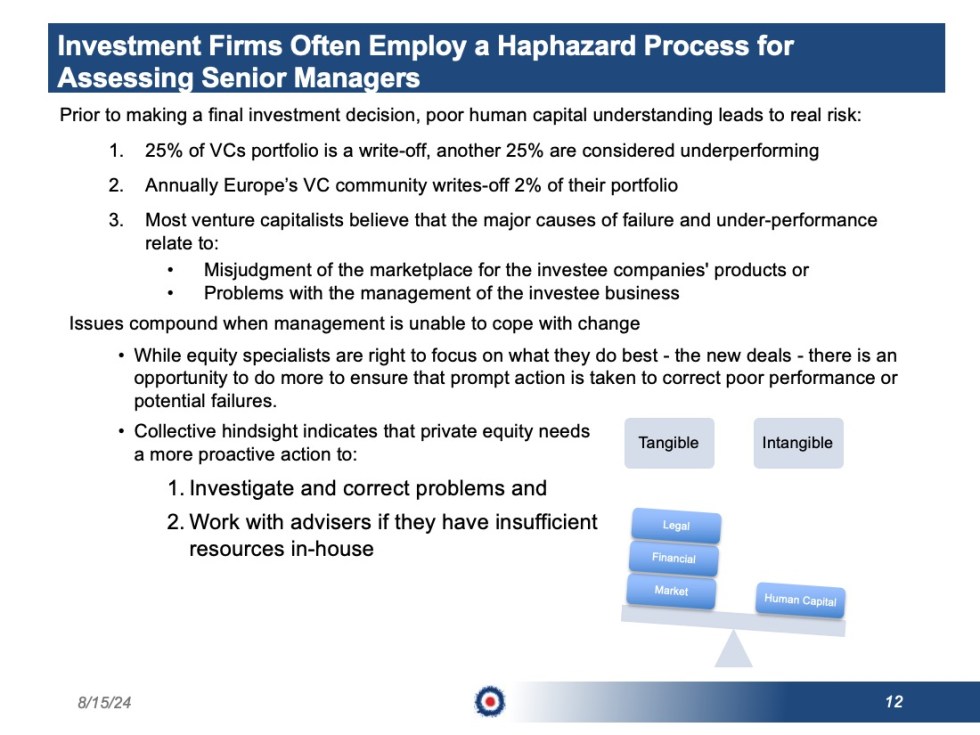 Investment Firms Often Employ a Haphazard Process for Assessing Senior Managers

Prior to making a final investment decision, poor human capital understanding leads to real risk:

1. 25% of VCs portfolio is a write-off, another 25% are considered underperforming
2. Annually Europe's VC community writes-off 2% of their portfolio
3. Most venture capitalists believe that the major causes of failure and under-performance relate to:
   • Misjudgment of the marketplace for the investee companies' products or
   • Problems with the management of the investee business

Issues compound when management is unable to cope with change

• While equity specialists are right to focus on what they do best - the new deals - there is an opportunity to do more to ensure that prompt action is taken to correct poor performance or potential failures.
• Collective hindsight indicates that private equity needs a more proactive action to:

1. Investigate and correct problems and
2. Work with advisers if they have insufficient resources in-house

Tangible

Intangible

Legal

Financial

Market

Human Capital

8/15/24

12